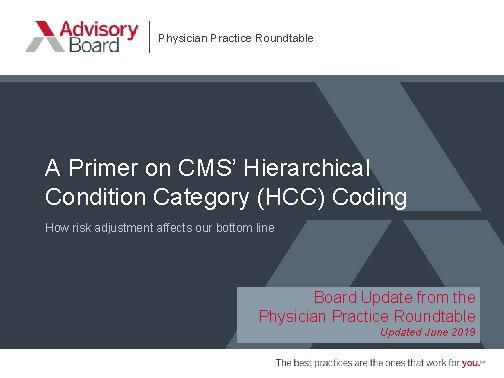 Advisory Board

Physician Practice Roundtable

A Primer on CMS' Hierarchical Condition Category (HCC) Coding

How risk adjustment affects our bottom line

Board Update from the Physician Practice Roundtable

Updated June 2019

The best practices are the ones that work for you.℠